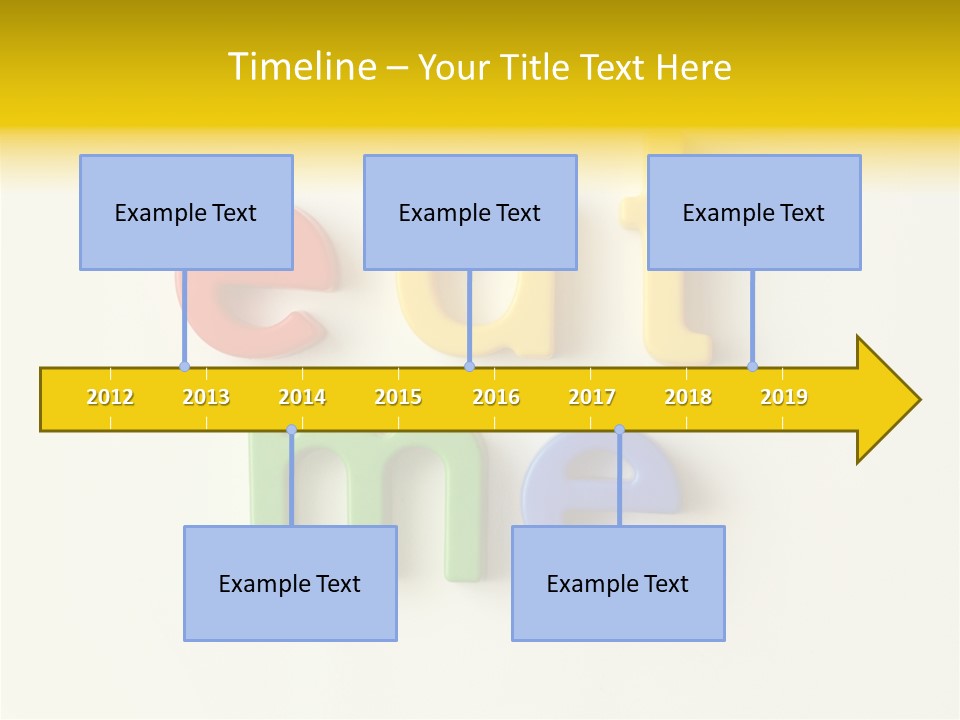 Timeline – Your Title Text Here

Example Text

Example Text

Example Text

2012 2013 2014 2015 2016 2017 2018 2019

Example Text

Example Text